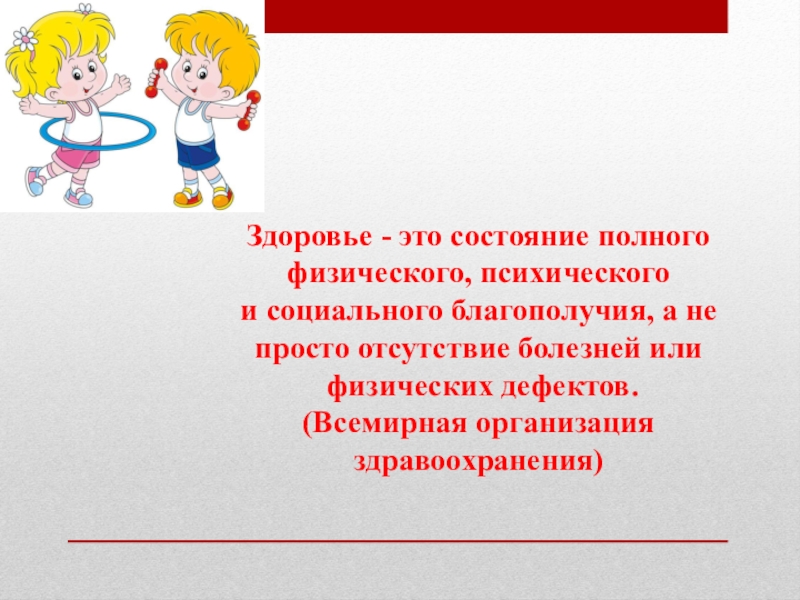 Здоровье - это состояние полного физического, психического
и социального благополучия, а не просто отсутствие болезней или физических дефектов.
(Всемирная организация здравоохранения)